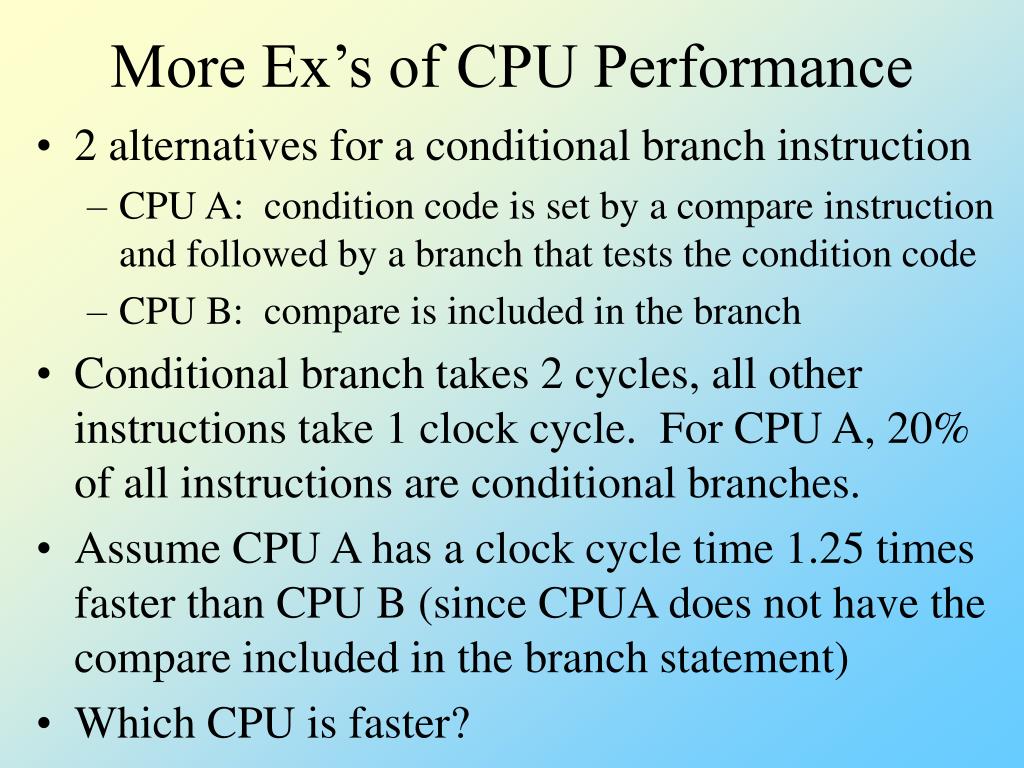 More Ex’s of CPU Performance

• 2 alternatives for a conditional branch instruction
– CPU A: condition code is set by a compare instruction and followed by a branch that tests the condition code
– CPU B: compare is included in the branch

• Conditional branch takes 2 cycles, all other instructions take 1 clock cycle. For CPU A, 20% of all instructions are conditional branches.

• Assume CPU A has a clock cycle time 1.25 times faster than CPU B (since CPUA does not have the compare included in the branch statement)

• Which CPU is faster?